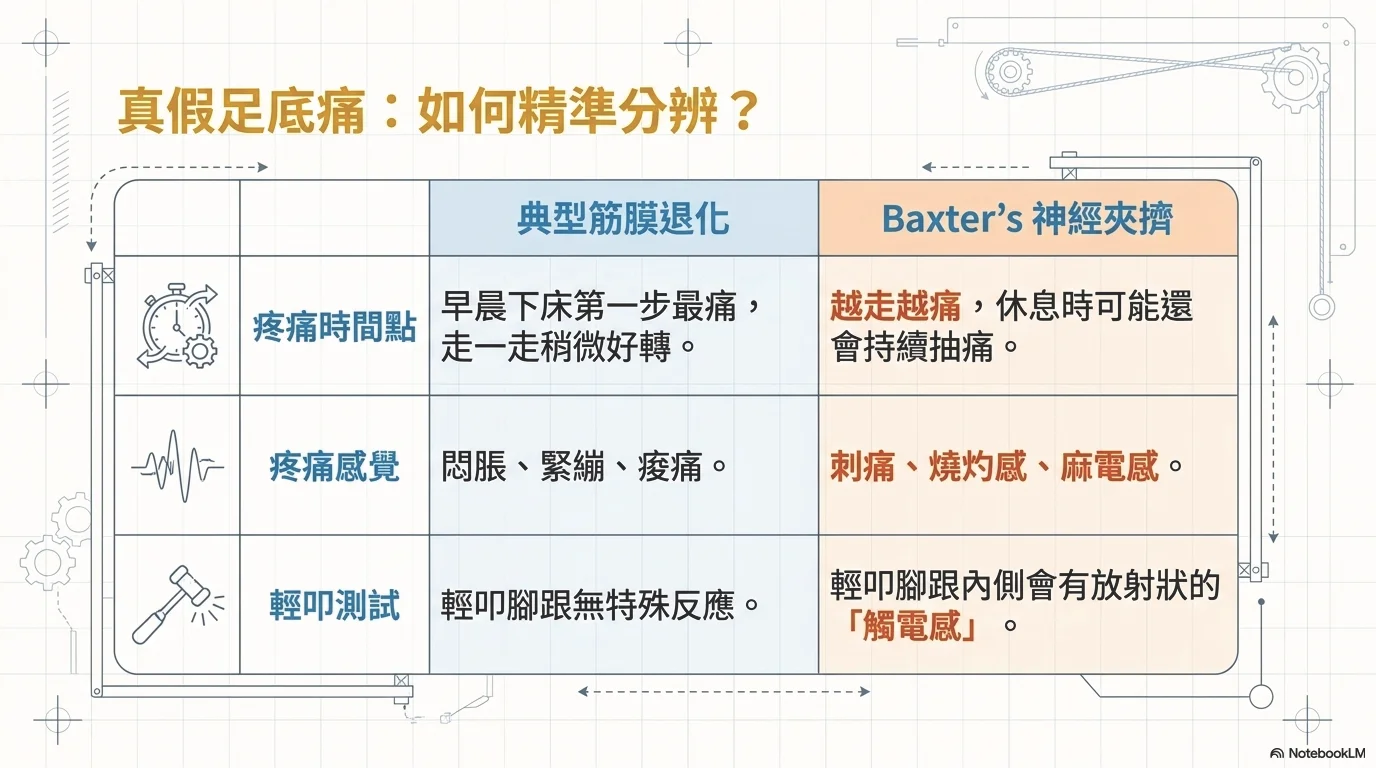 真假足底痛：如何精準分辨？

| | | 典型筋膜退化 | Baxter’s 神經夾擠 |
|---|---|---|---|
| | 疼痛時間點 | 早晨下床第一步最痛，走一走稍微好轉。 | 越走越痛，休息時可能還會持續抽痛。 |
| | 疼痛感覺 | 悶脹、緊繃、痠痛。 | 刺痛、燒灼感、麻電感。 |
| | 輕叩測試 | 輕叩腳跟無特殊反應。 | 輕叩腳跟內側會有放射狀的「觸電感」。 |

NotebookLM